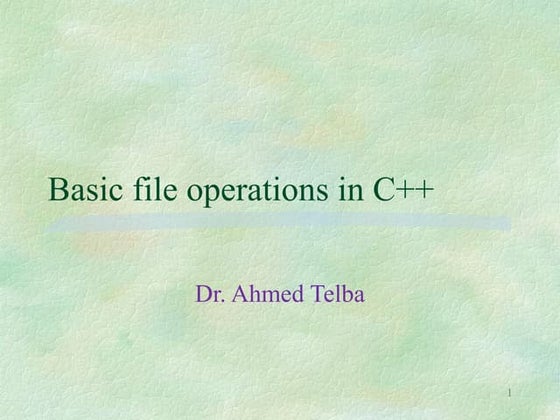 Basic file operations in C++

Dr. Ahmed Telba

1